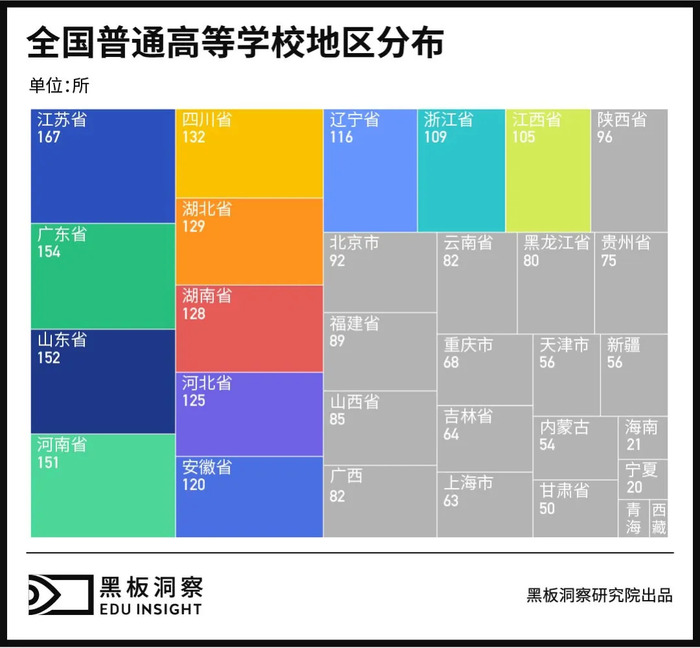 全国普通高等学校地区分布

单位:所

江苏省
167

广东省
154

山东省
152

河南省
151

四川省
132

湖北省
129

湖南省
128

河北省
125

安徽省
120

辽宁省
116

浙江省
109

江西省
105

陕西省
96

北京市
92

福建省
89

山西省
85

广西
82

云南省
82

黑龙江省
80

贵州省
75

重庆市
68

吉林省
64

上海市
63

天津市
56

新疆
56

内蒙古
54

甘肃省
50

海南
21

宁夏
20

青海

西藏

黑板洞察
EDU INSIGHT

黑板洞察研究院出品